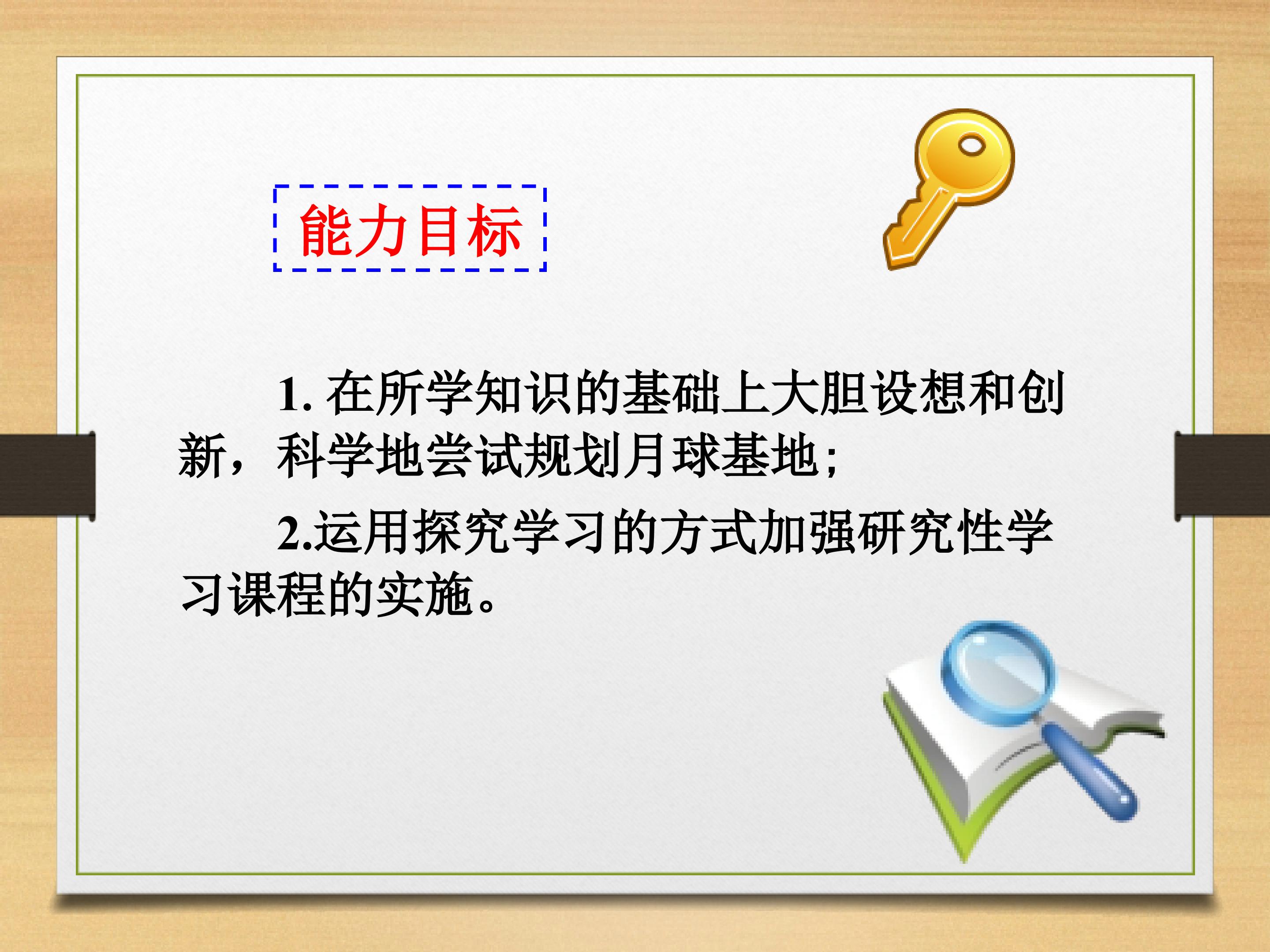 能力目标

1. 在所学知识的基础上大胆设想和创新，科学地尝试规划月球基地;

2.运用探究学习的方式加强研究性学习课程的实施。